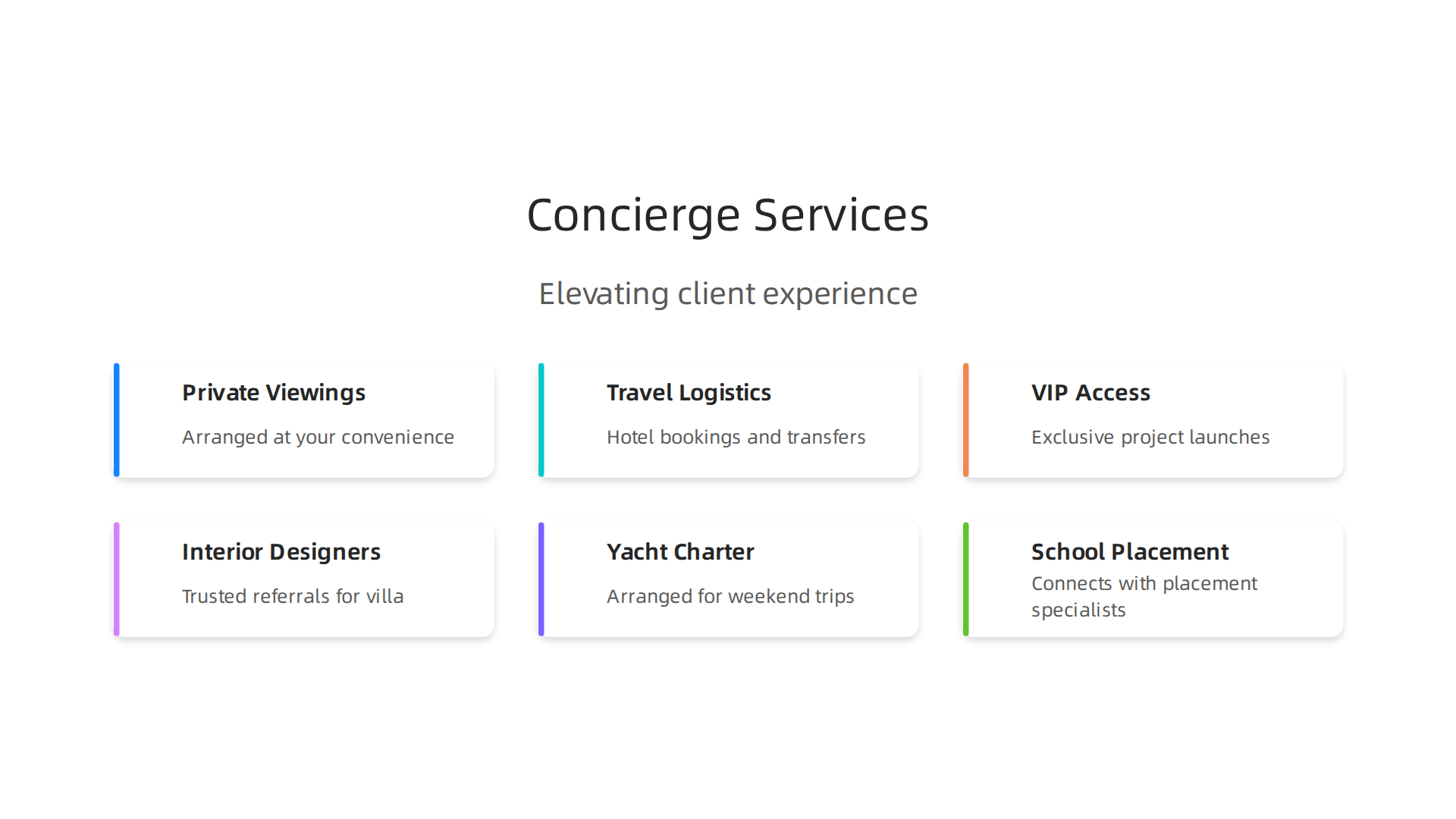 Concierge Services

Elevating client experience

Private Viewings

Arranged at your convenience

Travel Logistics

Hotel bookings and transfers

VIP Access

Exclusive project launches

Interior Designers

Trusted referrals for villa

Yacht Charter

Arranged for weekend trips

School Placement

Connects with placement specialists